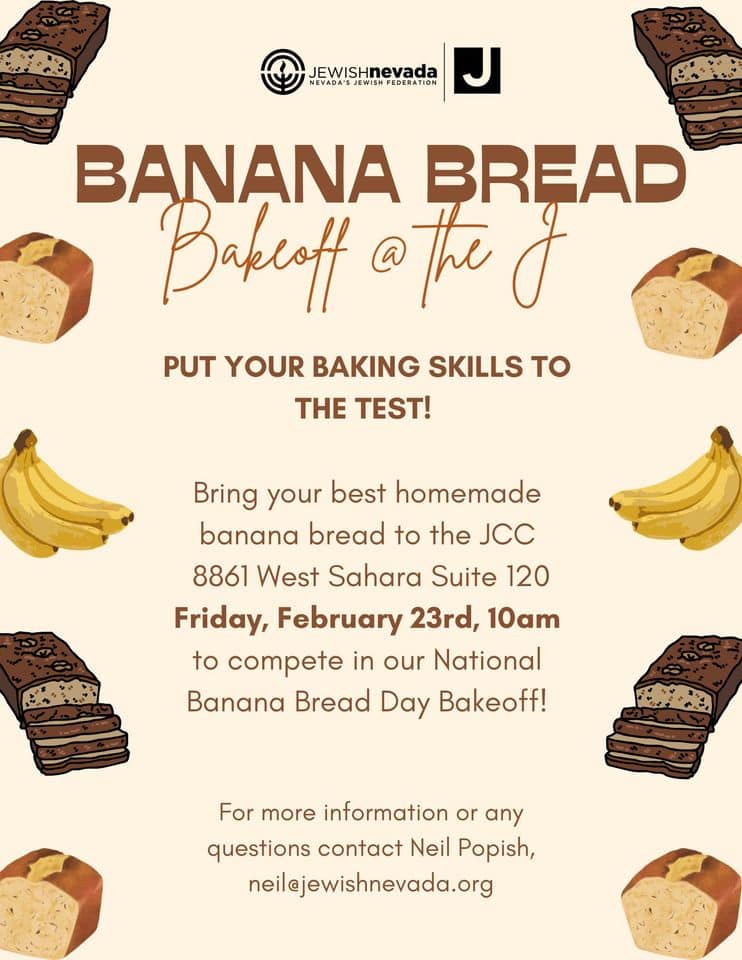 JEWISHnevada
NEVADA'S JEWISH FEDERATION

J

BANANA BREAD
Bakeoff @ the J

PUT YOUR BAKING SKILLS TO THE TEST!

Bring your best homemade banana bread to the JCC 8861 West Sahara Suite 120 Friday, February 23rd, 10am to compete in our National Banana Bread Day Bakeoff!

For more information or any questions contact Neil Popish, neil@jewishnevada.org